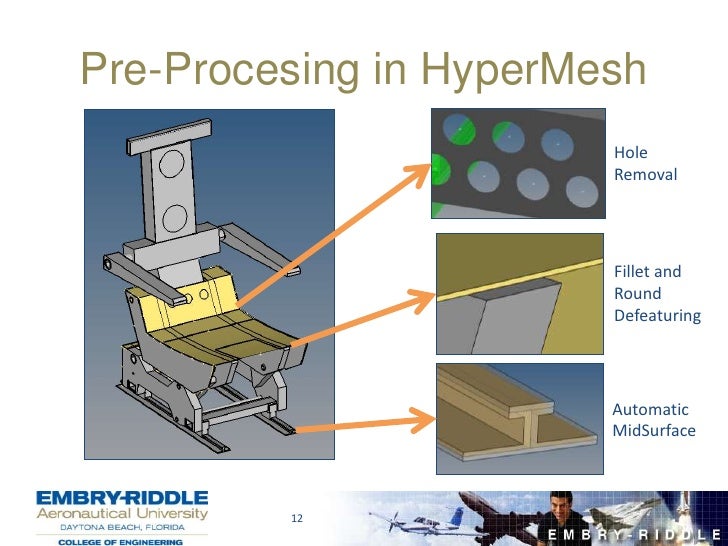 Pre-Procesing in HyperMesh

Hole Removal

Fillet and Round Defeaturing

Automatic MidSurface

EMBRY-RIDDLE
Aeronautical University
DAYTONA BEACH, FLORIDA
COLLEGE OF ENGINEERING

12

EMBRY-RIDDLE